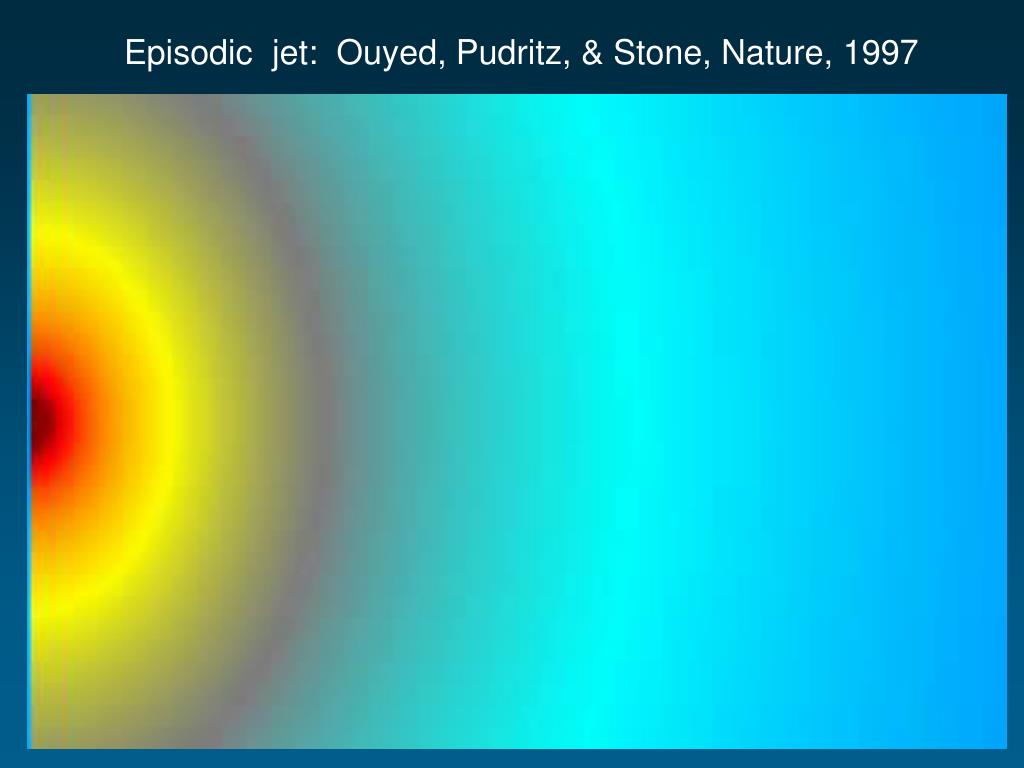 Episodic jet: Ouyed, Pudritz, & Stone, Nature, 1997